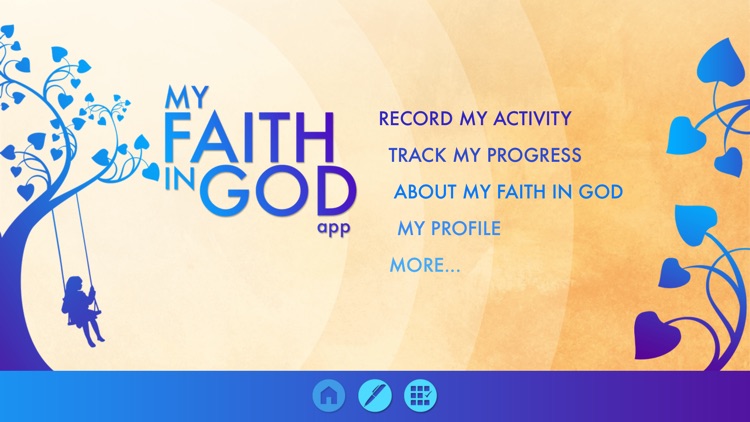 MY FAITH IN GOD app

RECORD MY ACTIVITY

TRACK MY PROGRESS

ABOUT MY FAITH IN GOD

MY PROFILE

MORE...